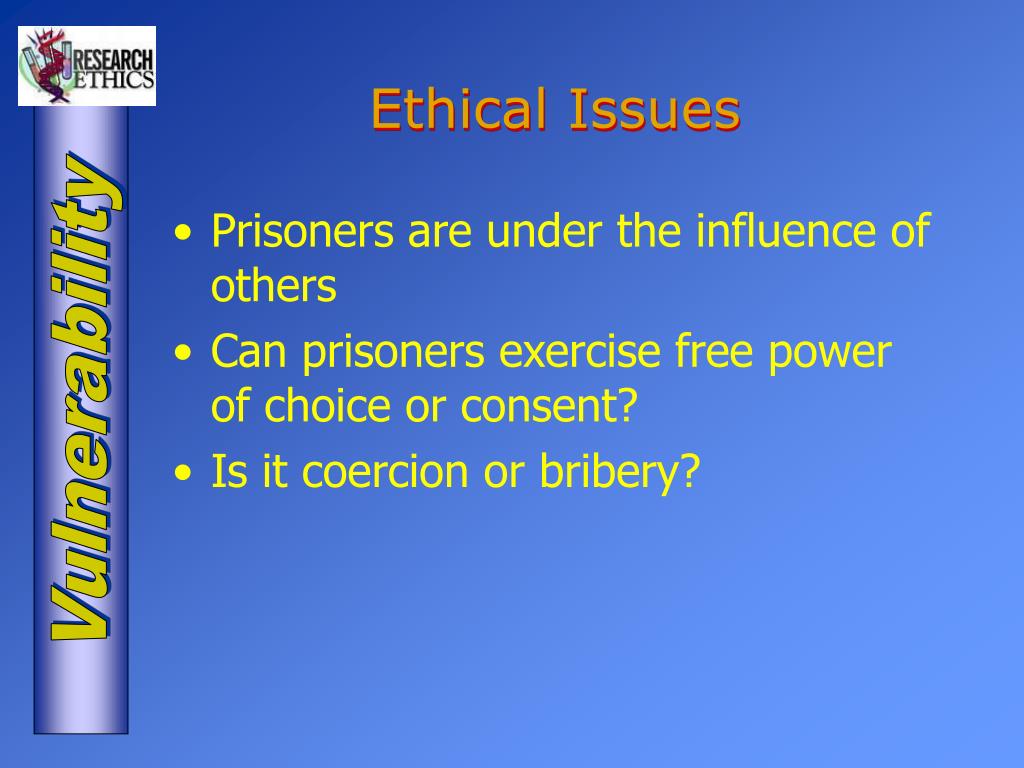 RESEARCH ETHICS

Vulnerability

Ethical Issues

• Prisoners are under the influence of others
• Can prisoners exercise free power of choice or consent?
• Is it coercion or bribery?